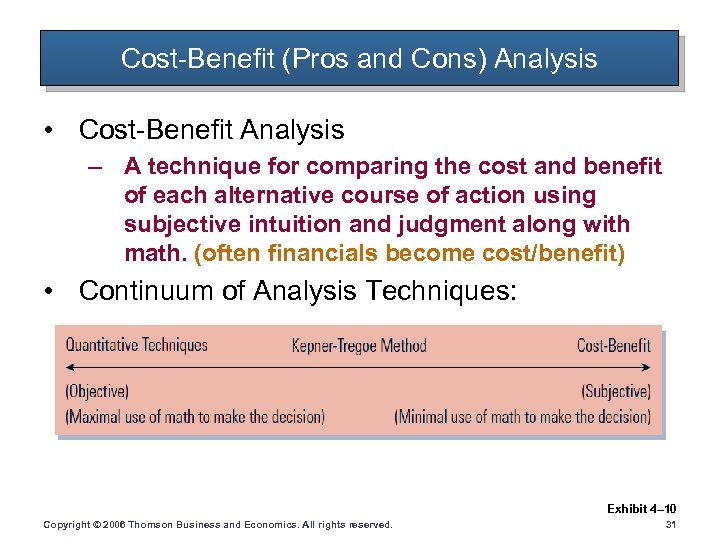 Cost-Benefit (Pros and Cons) Analysis

• Cost-Benefit Analysis
– A technique for comparing the cost and benefit of each alternative course of action using subjective intuition and judgment along with math. (often financials become cost/benefit)

• Continuum of Analysis Techniques:

Quantitative Techniques Kepner-Tregoe Method Cost-Benefit

(Objective) (Subjective)
(Maximal use of math to make the decision) (Minimal use of math to make the decision)

Exhibit 4–10

Copyright © 2006 Thomson Business and Economics. All rights reserved. 31